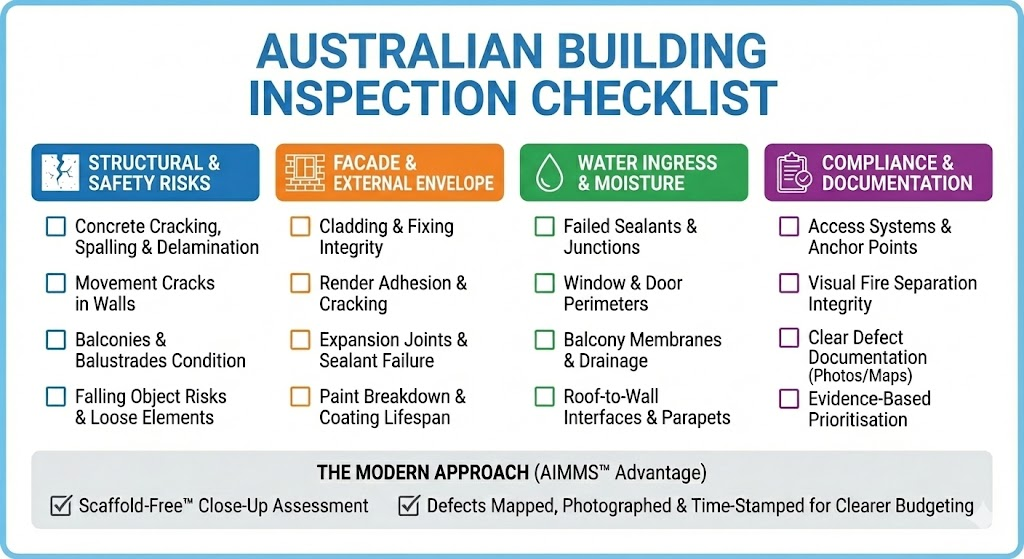 AUSTRALIAN BUILDING INSPECTION CHECKLIST

STRUCTURAL & SAFETY RISKS

Concrete Cracking, Spalling & Delamination

Movement Cracks in Walls

Balconies & Balustrades Condition

Falling Object Risks & Loose Elements

FACADE & EXTERNAL ENVELOPE

Cladding & Fixing Integrity

Render Adhesion & Cracking

Expansion Joints & Sealant Failure

Paint Breakdown & Coating Lifespan

WATER INGRESS & MOISTURE

Failed Sealants & Junctions

Window & Door Perimeters

Balcony Membranes & Drainage

Roof-to-Wall Interfaces & Parapets

COMPLIANCE & DOCUMENTATION

Access Systems & Anchor Points

Visual Fire Separation Integrity

Clear Defect Documentation (Photos/Maps)

Evidence-Based Prioritisation

THE MODERN APPROACH (AIMMS™ Advantage)

Scaffold-Free™ Close-Up Assessment

Defects Mapped, Photographed & Time-Stamped for Clearer Budgeting